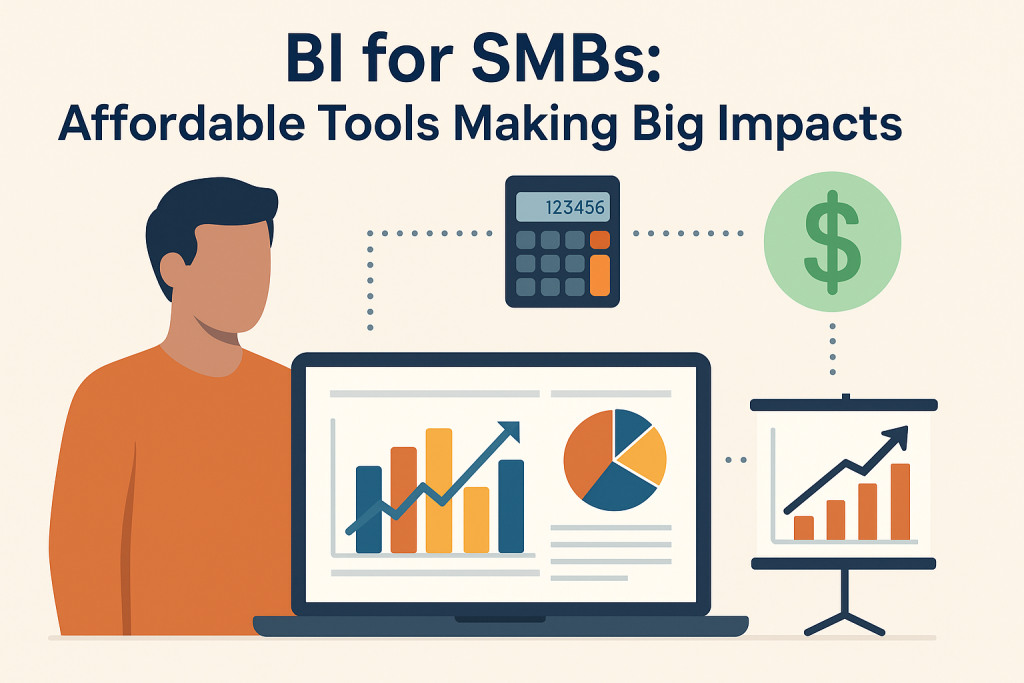 BI for SMBs:
Affordable Tools Making Big Impacts

123456

$